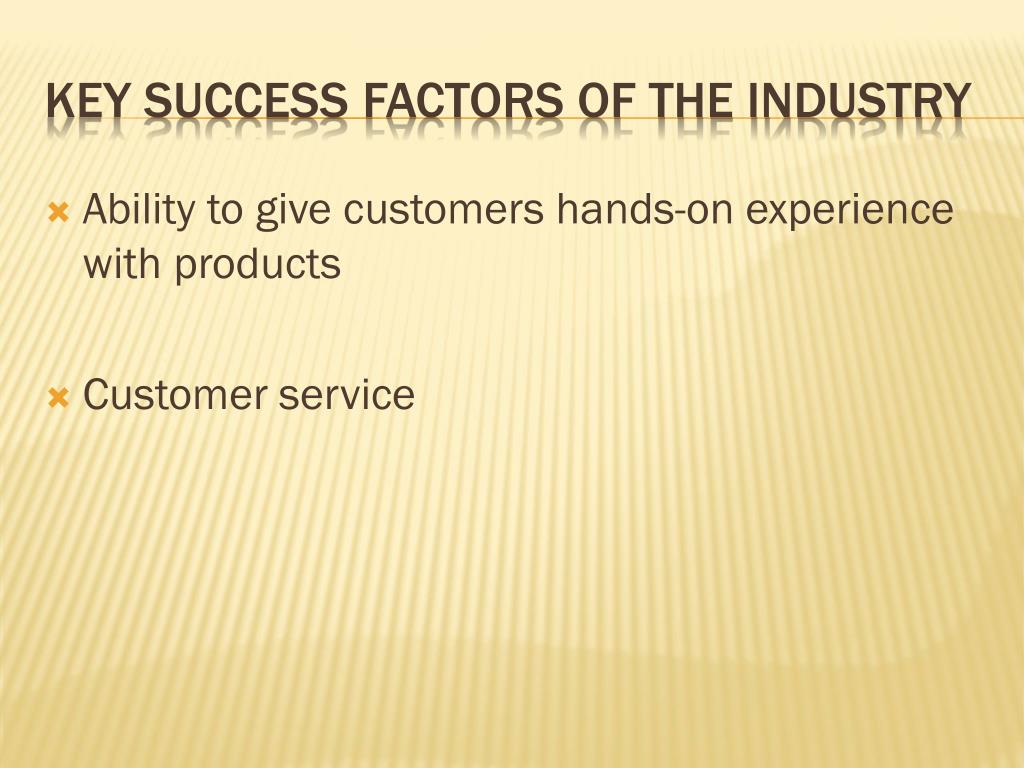 KEY SUCCESS FACTORS OF THE INDUSTRY

Ability to give customers hands-on experience with products

Customer service